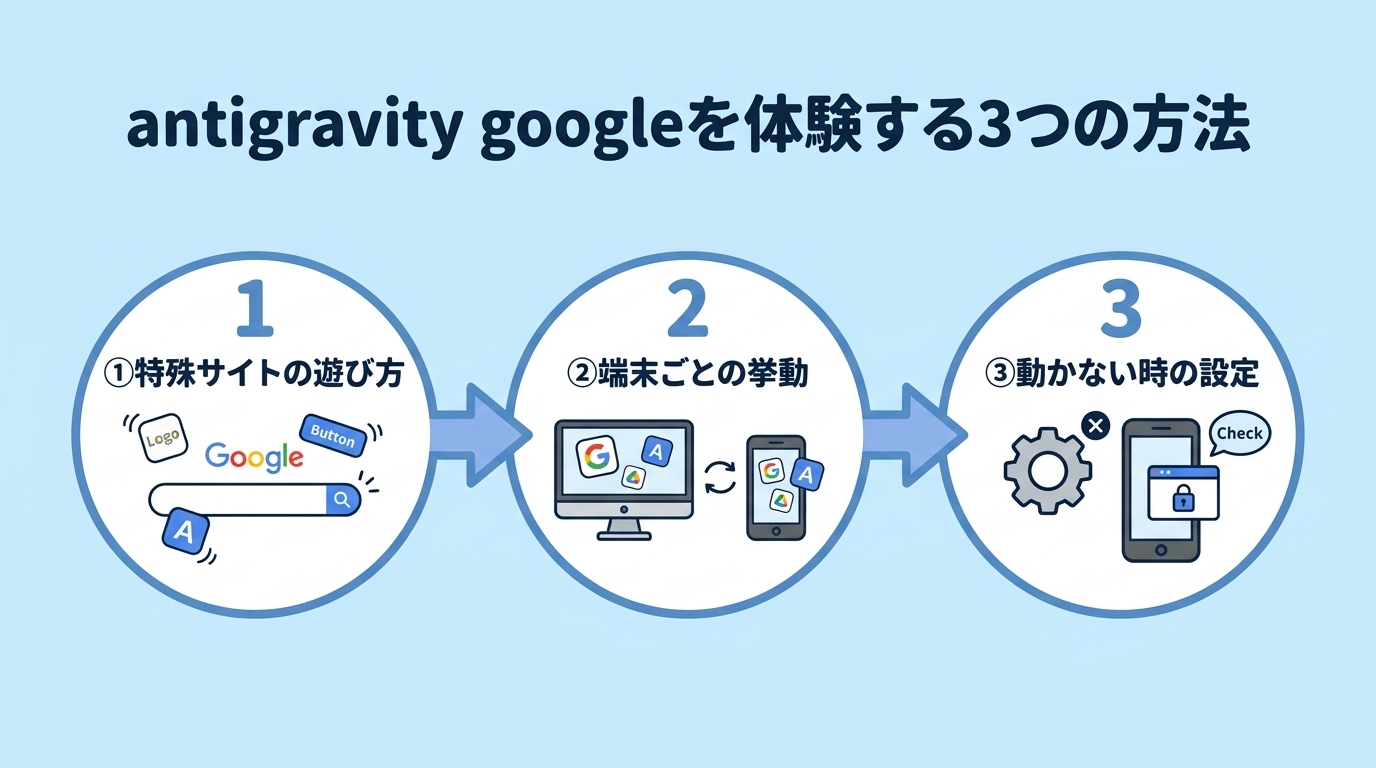 antigravity googleを体験する3つの方法

1
①特殊サイトの遊び方
Logo
Google
Button
A

2
②端末ごとの挙動
G
A
G
A

3
③動かない時の設定
Check